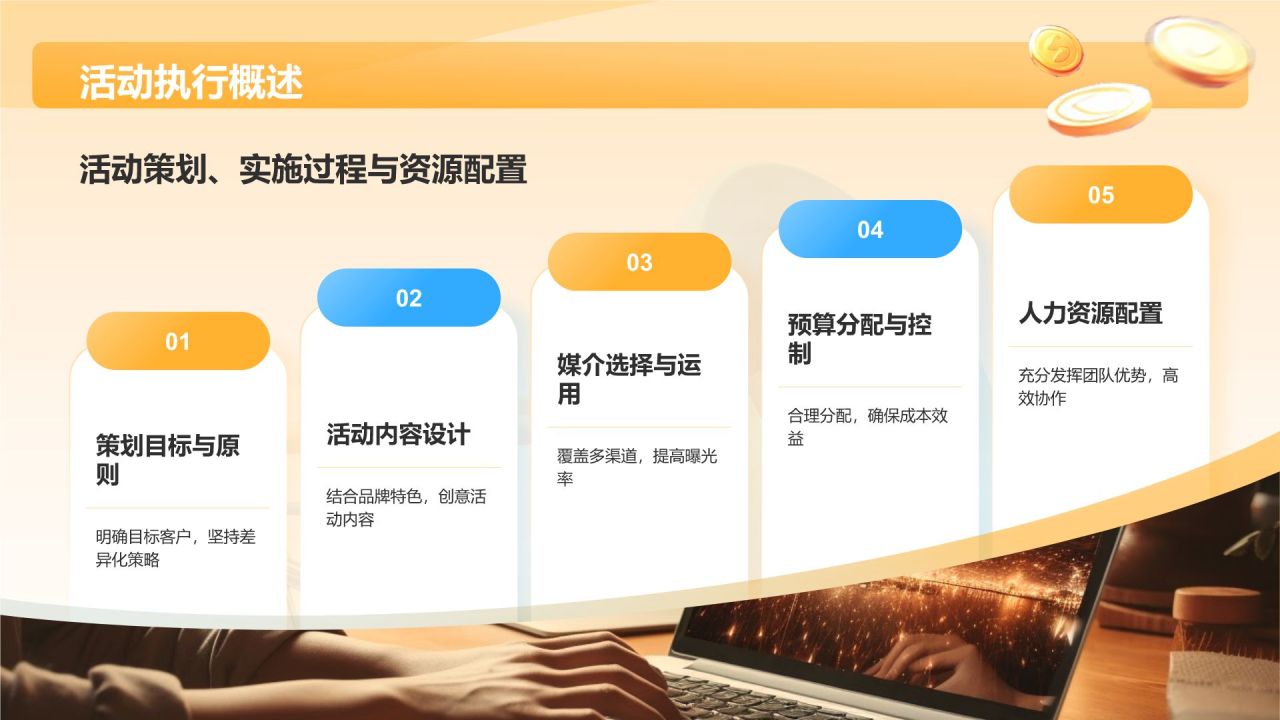 活动执行概述

活动策划、实施过程与资源配置

01

策划目标与原则

明确目标客户，坚持差异化策略

02

活动内容设计

结合品牌特色，创意活动内容

03

媒介选择与运用

覆盖多渠道，提高曝光率

04

预算分配与控制

合理分配，确保成本效益

05

人力资源配置

充分发挥团队优势，高效协作